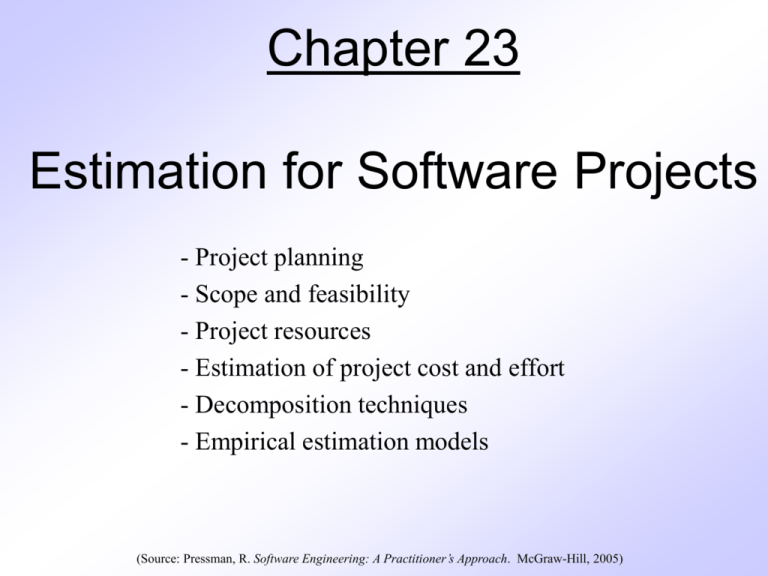 Chapter 23

Estimation for Software Projects

- Project planning
- Scope and feasibility
- Project resources
- Estimation of project cost and effort
- Decomposition techniques
- Empirical estimation models

(Source: Pressman, R. Software Engineering: A Practitioner's Approach. McGraw-Hill, 2005)